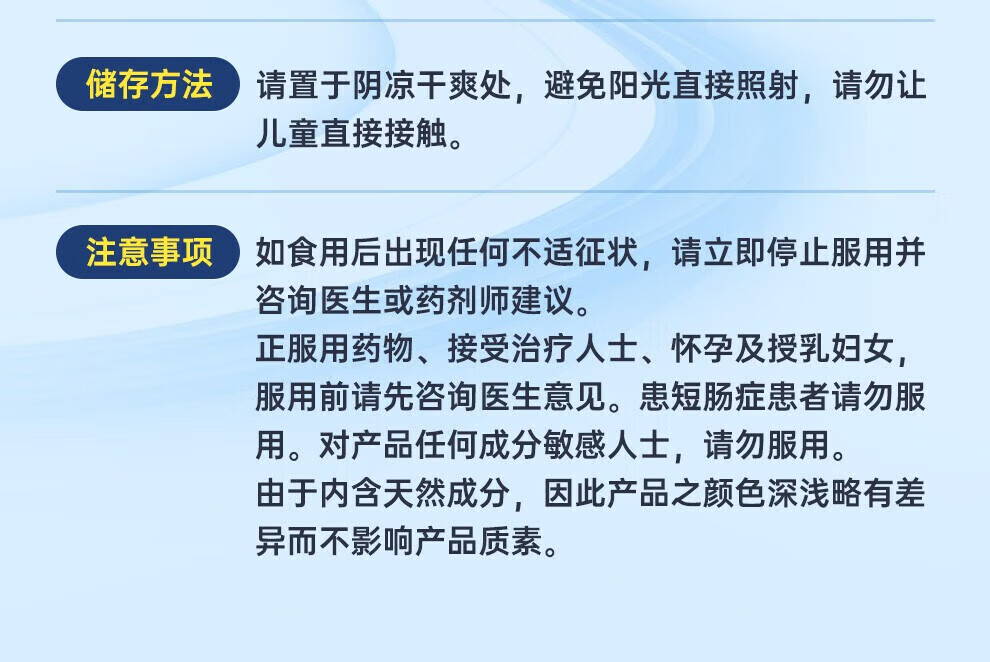 储存方法

请置于阴凉干爽处，避免阳光直接照射，请勿让儿童直接接触。

注意事项

如食用后出现任何不适征状，请立即停止服用并咨询医生或药剂师建议。
正服用药物、接受治疗人士、怀孕及授乳妇女，服用前请先咨询医生意见。患短肠症患者请勿服用。对产品任何成分敏感人士，请勿服用。
由于内含天然成分，因此产品之颜色深浅略有差异而不影响产品质素。